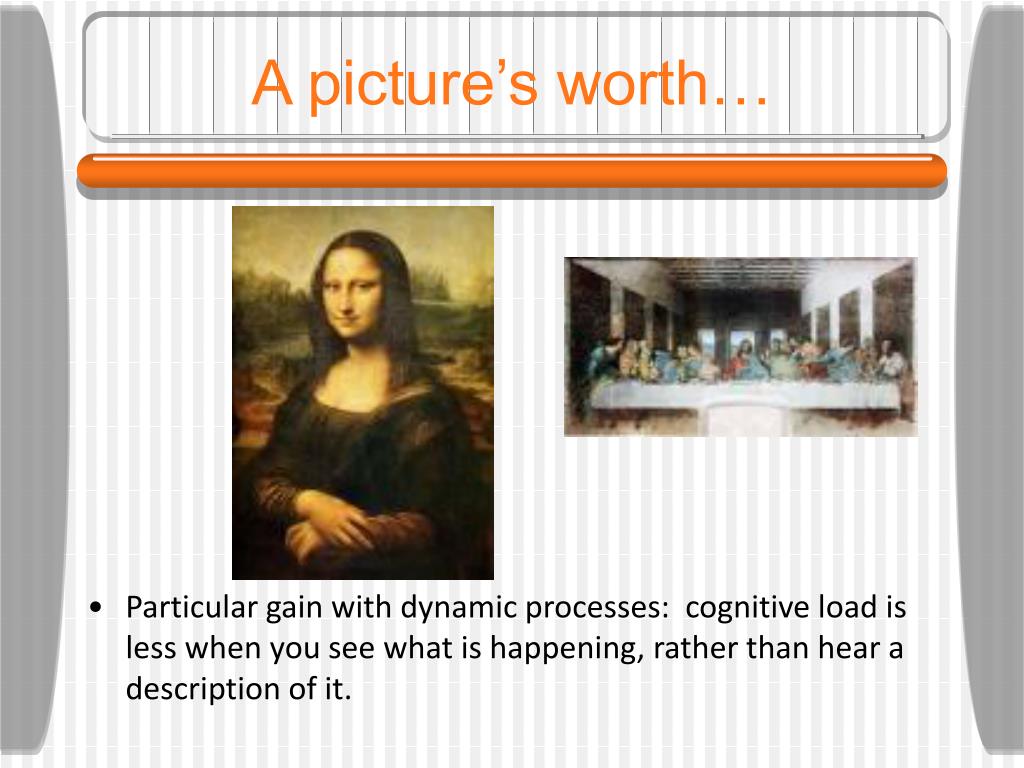 A picture's worth…

• Particular gain with dynamic processes:  cognitive load is less when you see what is happening, rather than hear a description of it.